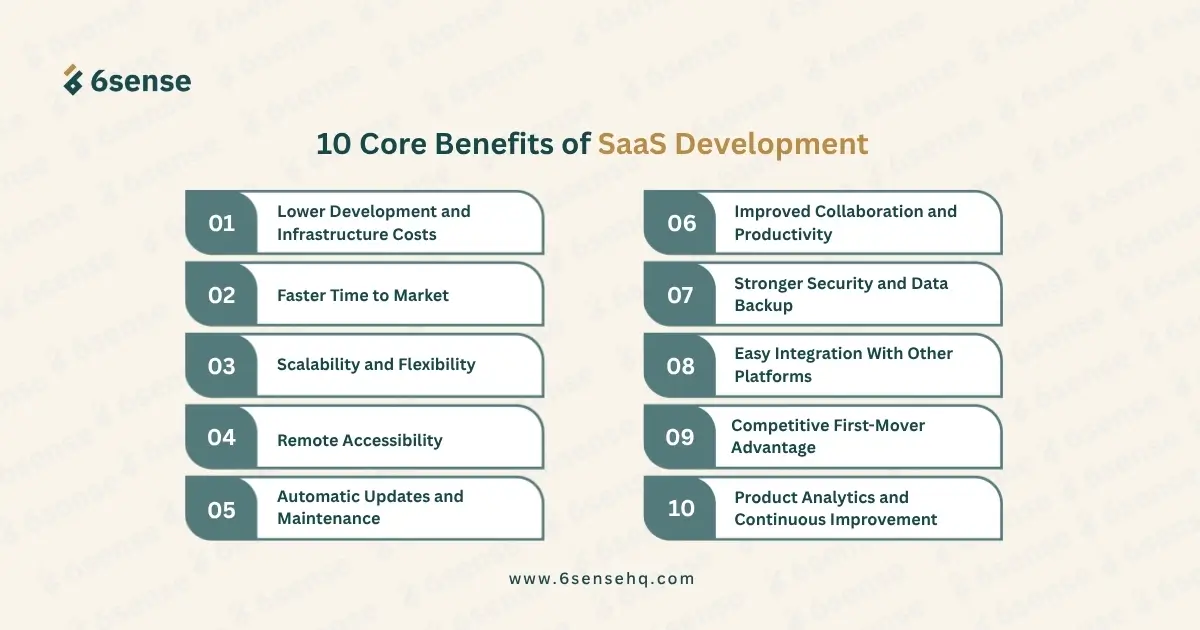 6sense

10 Core Benefits of SaaS Development

01 Lower Development and Infrastructure Costs

02 Faster Time to Market

03 Scalability and Flexibility

04 Remote Accessibility

05 Automatic Updates and Maintenance

06 Improved Collaboration and Productivity

07 Stronger Security and Data Backup

08 Easy Integration With Other Platforms

09 Competitive First-Mover Advantage

10 Product Analytics and Continuous Improvement

www.6sensehq.com